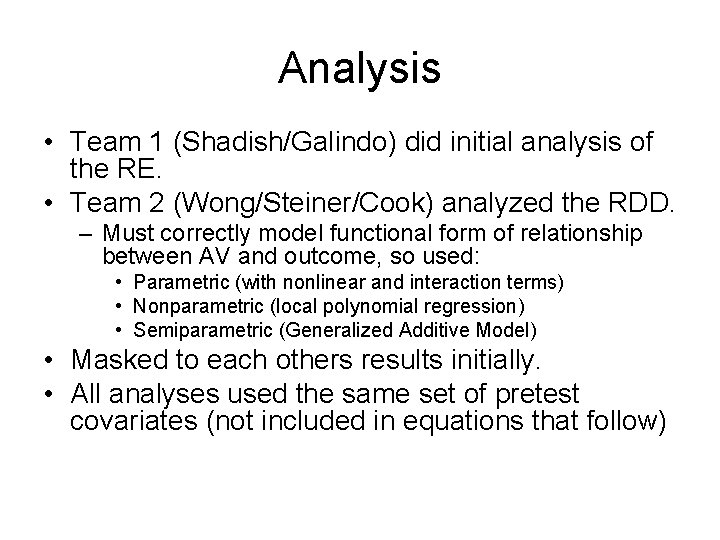 Analysis

• Team 1 (Shadish/Galindo) did initial analysis of the RE.
• Team 2 (Wong/Steiner/Cook) analyzed the RDD.
– Must correctly model functional form of relationship between AV and outcome, so used:
• Parametric (with nonlinear and interaction terms)
• Nonparametric (local polynomial regression)
• Semiparametric (Generalized Additive Model)
• Masked to each others results initially.
• All analyses used the same set of pretest covariates (not included in equations that follow)